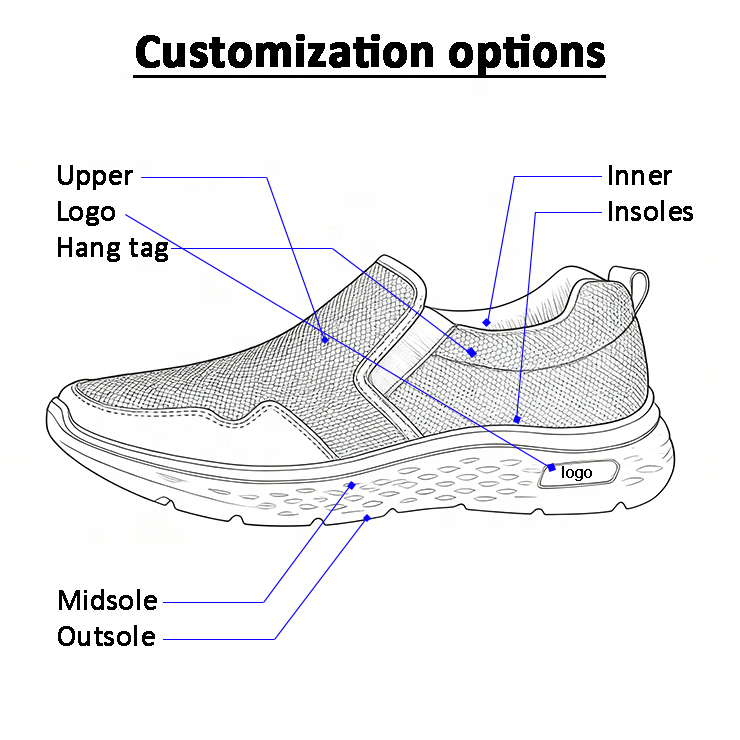 Customization options

Upper
Logo
Hang tag

Inner
Insoles

logo

Midsole
Outsole